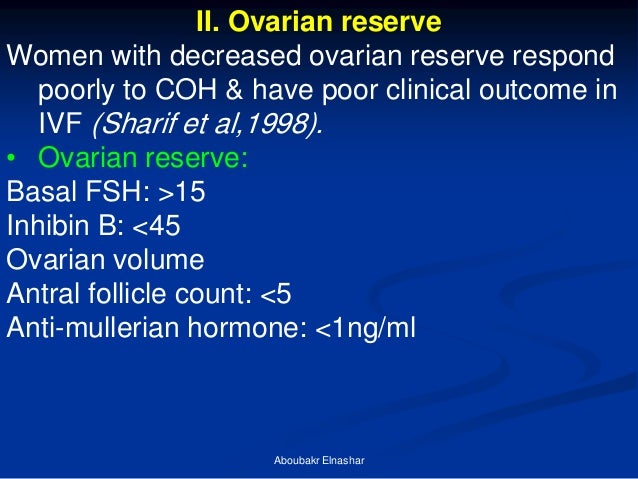 II. Ovarian reserve

Women with decreased ovarian reserve respond poorly to COH & have poor clinical outcome in IVF (Sharif et al,1998).

• Ovarian reserve:

Basal FSH: >15
Inhibin B: <45
Ovarian volume
Antral follicle count: <5
Anti-mullerian hormone: <1ng/ml

Aboubakr Elnashar